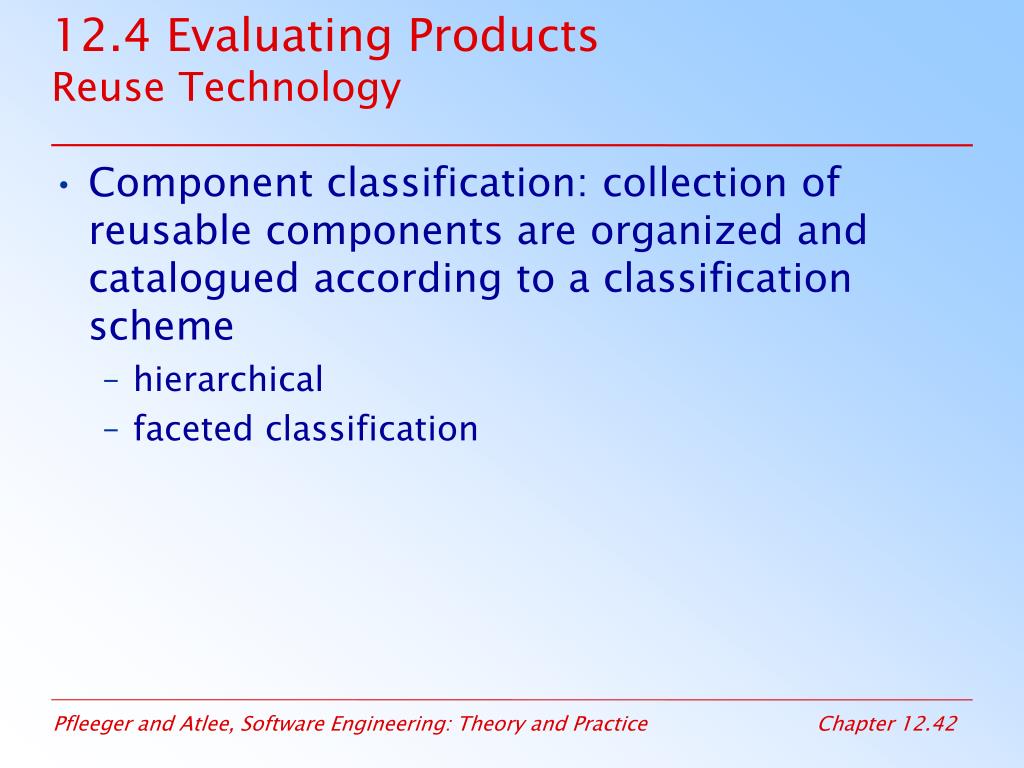 12.4 Evaluating Products
Reuse Technology

• Component classification: collection of reusable components are organized and catalogued according to a classification scheme
– hierarchical
– faceted classification

Pfleeger and Atlee, Software Engineering: Theory and Practice

Chapter 12.42